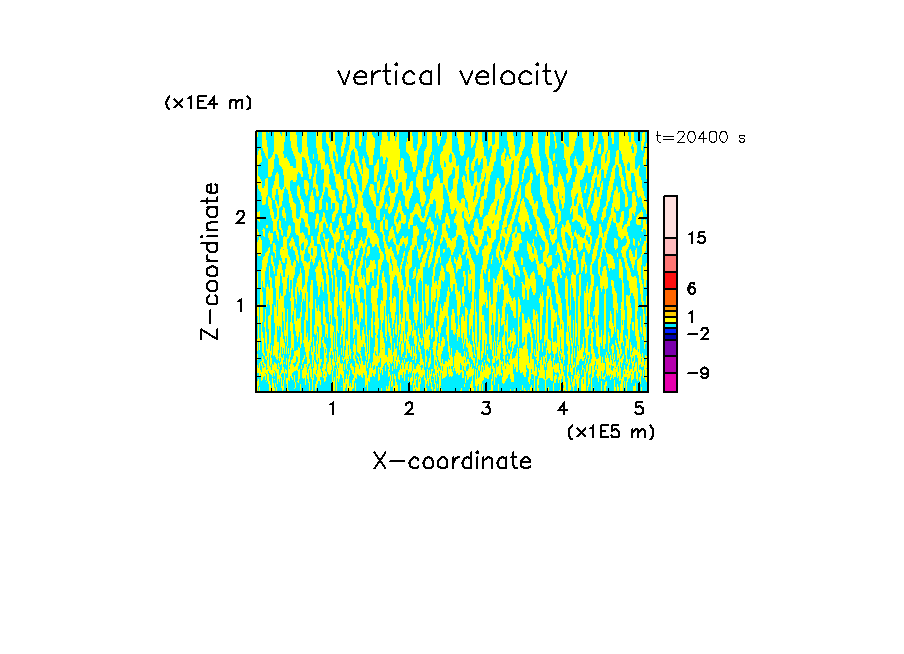 vertical velocity

(x1E4 m)

t=20400 s

Z-coordinate

2

1

15

6

1

−2

−9

1 2 3 4 5

(x1E5 m)

X-coordinate